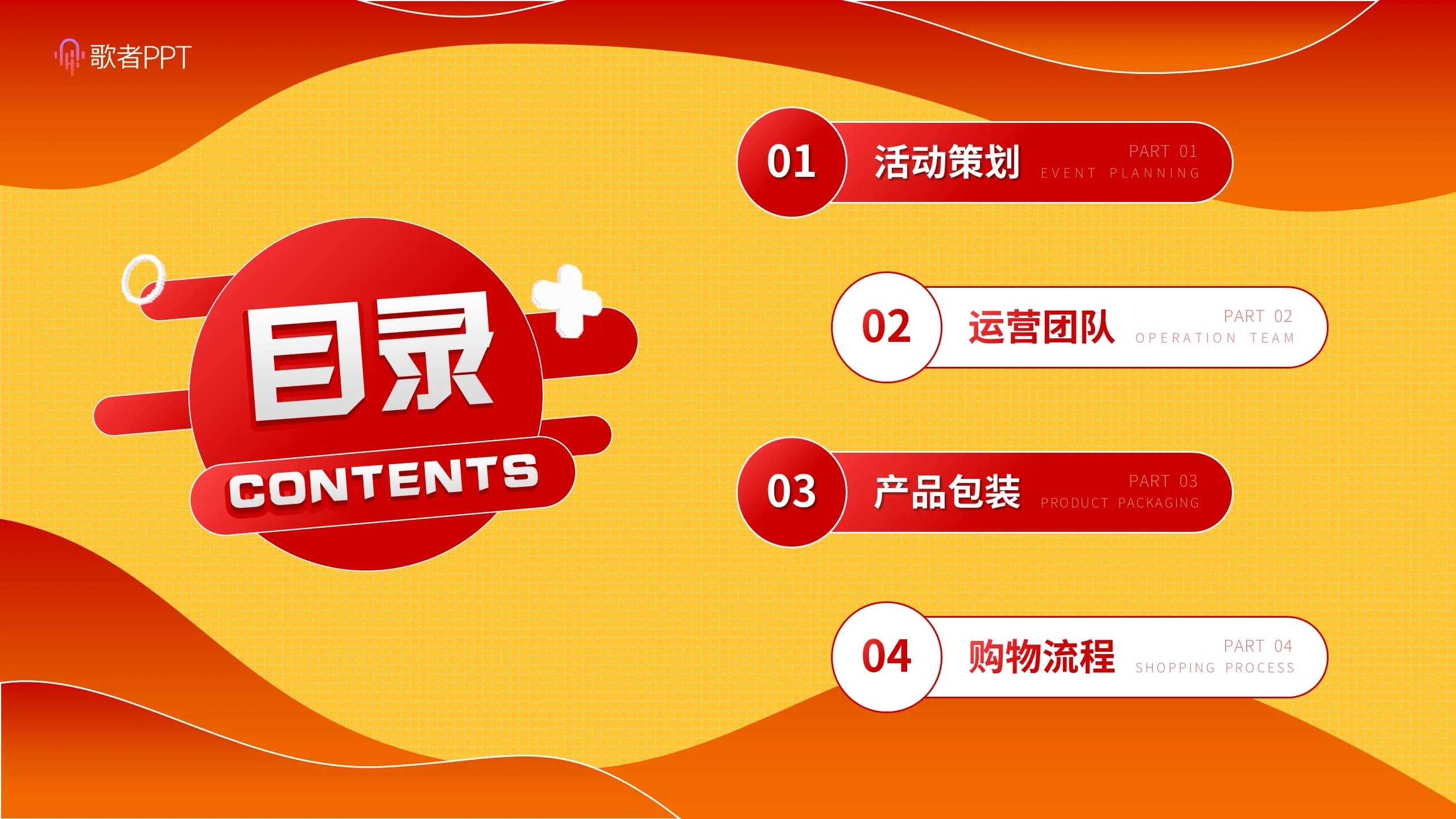 歌者PPT

目录
CONTENTS

01 活动策划 PART 01 EVENT PLANNING

02 运营团队 PART 02 OPERATION TEAM

03 产品包装 PART 03 PRODUCT PACKAGING

04 购物流程 PART 04 SHOPPING PROCESS